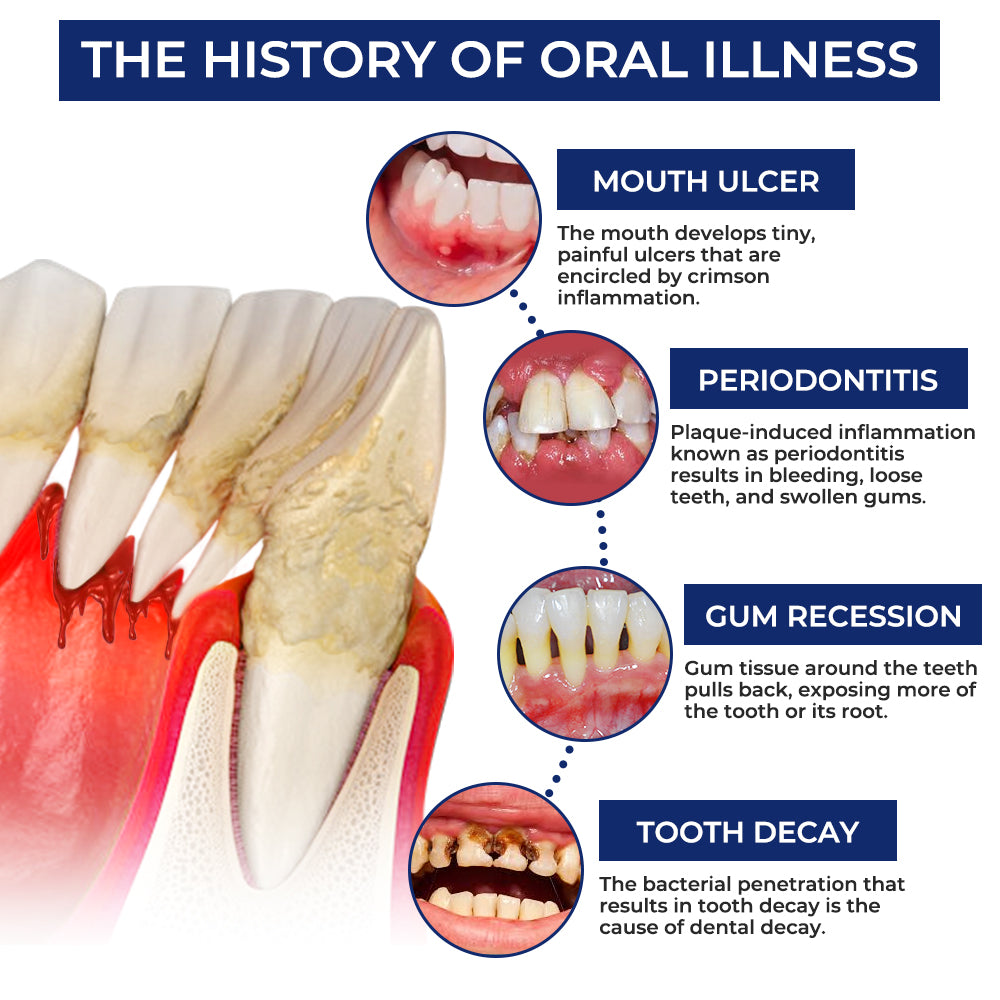 THE HISTORY OF ORAL ILLNESS

MOUTH ULCER

The mouth develops tiny, painful ulcers that are encircled by crimson inflammation.

PERIODONTITIS

Plaque-induced inflammation known as periodontitis results in bleeding, loose teeth, and swollen gums.

GUM RECESSION

Gum tissue around the teeth pulls back, exposing more of the tooth or its root.

TOOTH DECAY

The bacterial penetration that results in tooth decay is the cause of dental decay.